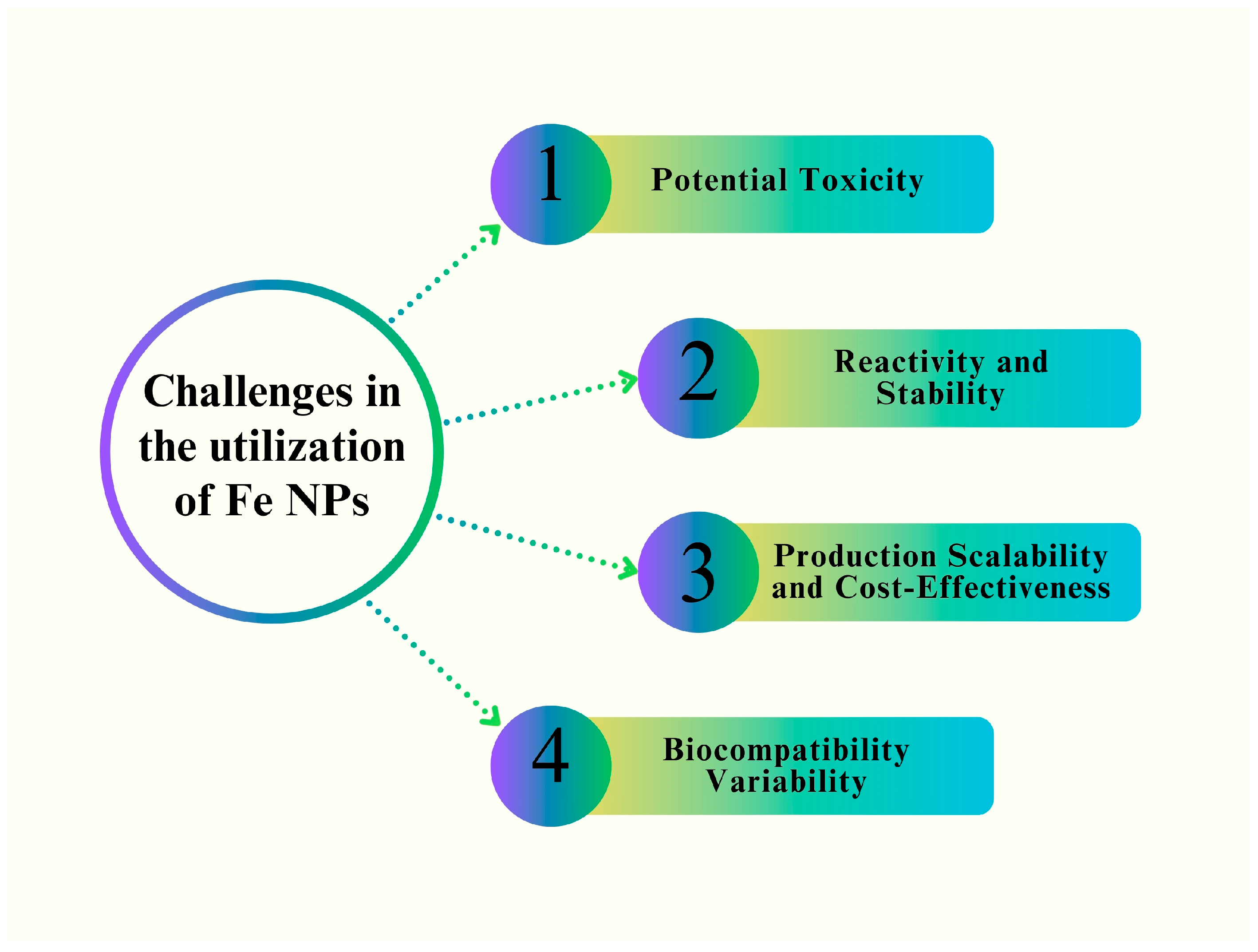 Challenges in the utilization of Fe NPs

1 Potential Toxicity

2 Reactivity and Stability

3 Production Scalability and Cost-Effectiveness

4 Biocompatibility Variability